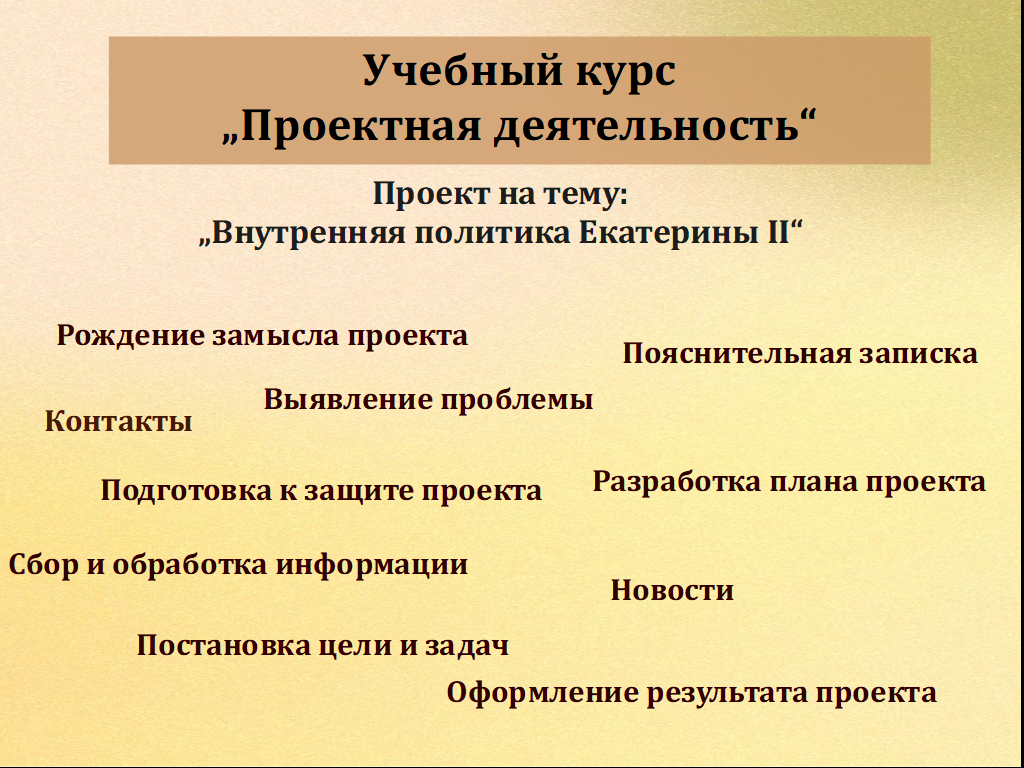 Учебный курс
„Проектная деятельность“

Проект на тему:
„Внутренняя политика Екатерины II“

Рождение замысла проекта

Пояснительная записка

Выявление проблемы

Контакты

Подготовка к защите проекта

Разработка плана проекта

Сбор и обработка информации

Новости

Постановка цели и задач

Оформление результата проекта